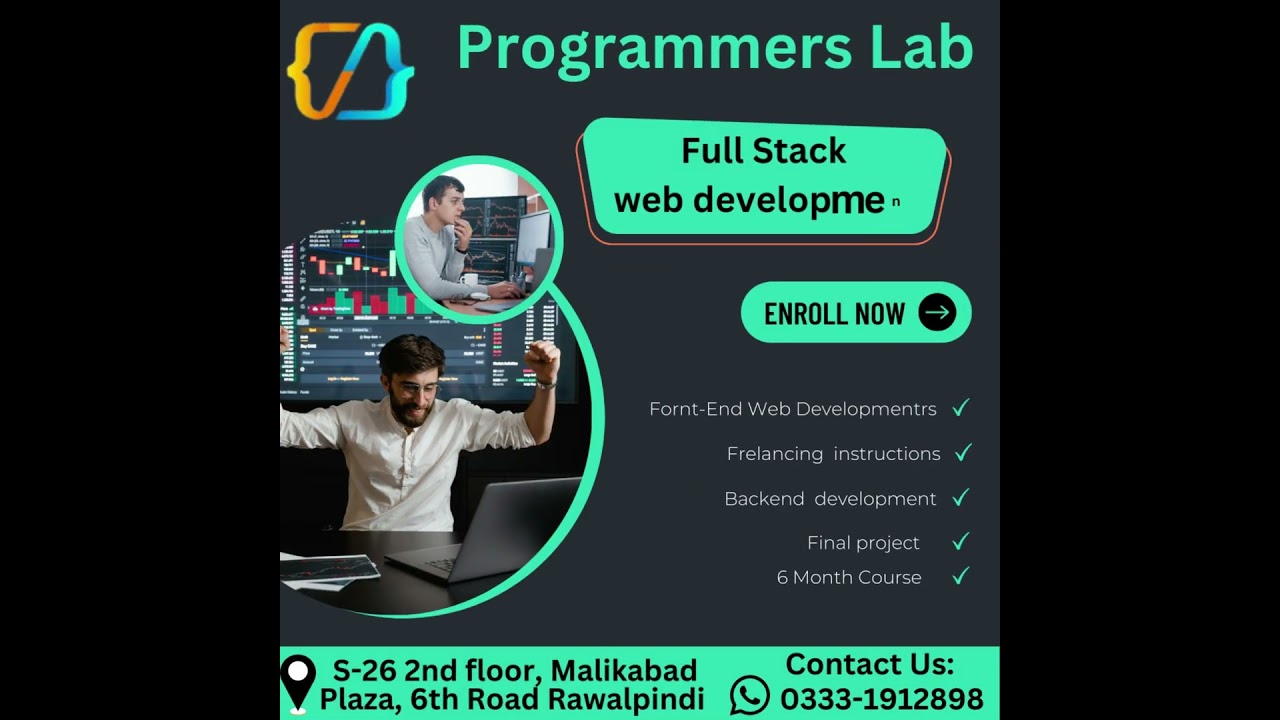 Programmers Lab

Full Stack web developme n

ENROLL NOW

Fornt-End Web Developmentrs ✓

Frelancing instructions ✓

Backend development ✓

Final project ✓

6 Month Course ✓

S-26 2nd floor, Malikabad Plaza, 6th Road Rawalpindi

Contact Us: 0333-1912898